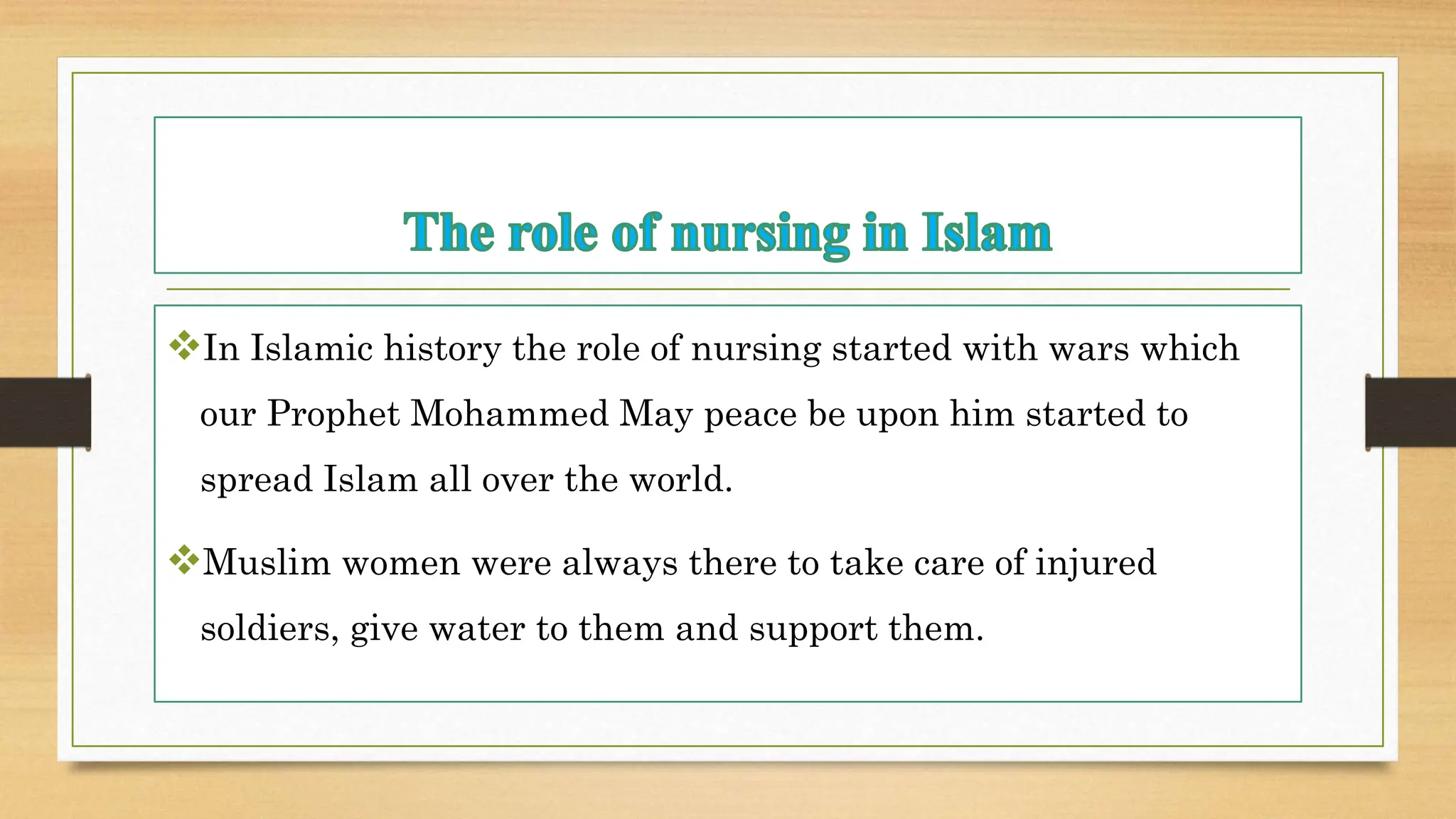 The role of nursing in Islam

❖In Islamic history the role of nursing started with wars which our Prophet Mohammed May peace be upon him started to spread Islam all over the world.

❖Muslim women were always there to take care of injured soldiers, give water to them and support them.